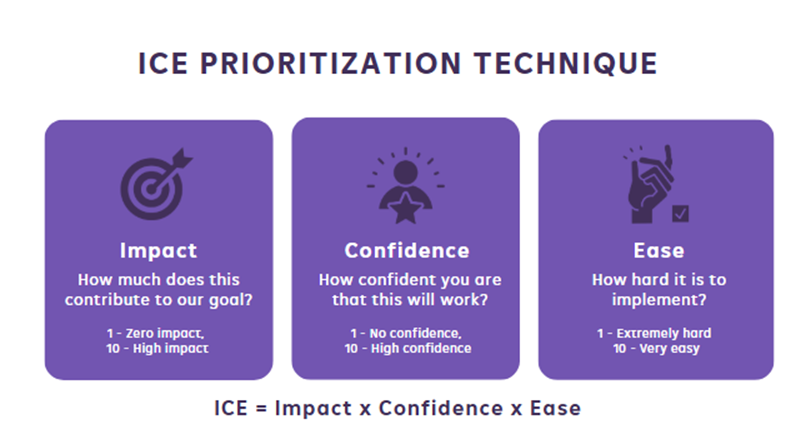 ICE PRIORITIZATION TECHNIQUE

Impact
How much does this contribute to our goal?

1 - Zero impact,
10 - High impact

Confidence
How confident you are that this will work?

1 - No confidence,
10 - High confidence

Ease
How hard it is to implement?

1 - Extremely hard
10 - Very easy

ICE = Impact x Confidence x Ease